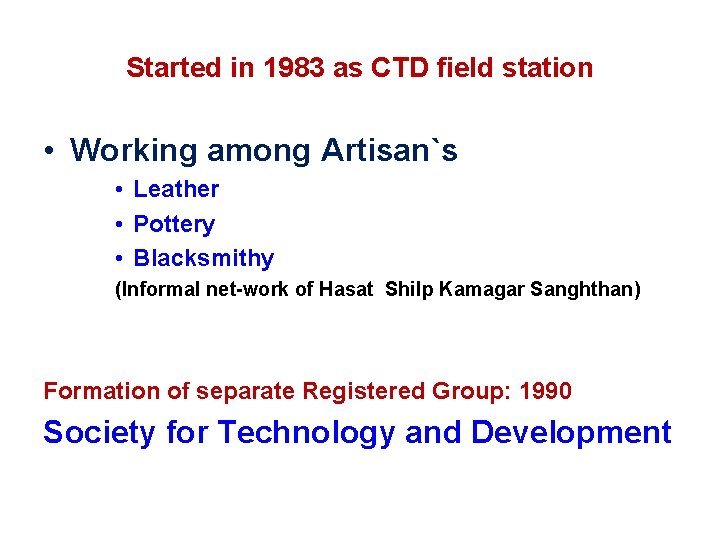 Started in 1983 as CTD field station

• Working among Artisan`s
• Leather
• Pottery
• Blacksmithy
(Informal net-work of Hasat Shilp Kamagar Sanghthan)

Formation of separate Registered Group: 1990

Society for Technology and Development